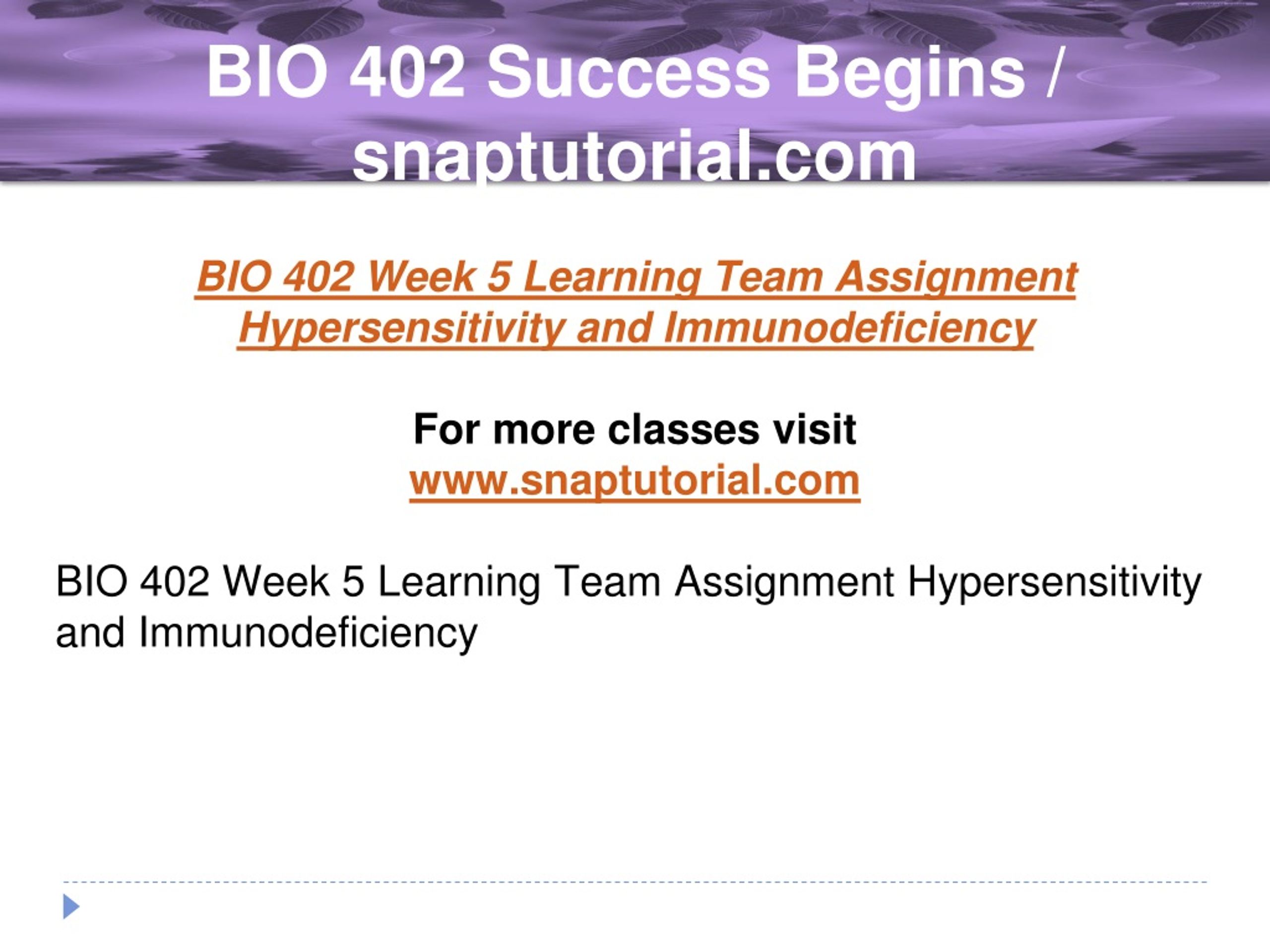 BIO 402 Success Begins / snaptutorial.com

BIO 402 Week 5 Learning Team Assignment Hypersensitivity and Immunodeficiency

For more classes visit
www.snaptutorial.com

BIO 402 Week 5 Learning Team Assignment Hypersensitivity and Immunodeficiency